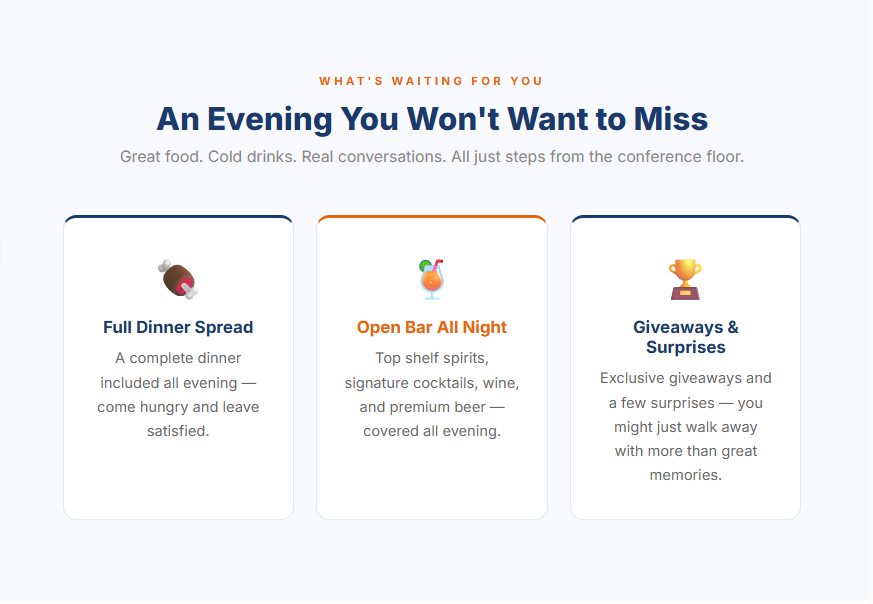 WHAT'S WAITING FOR YOU

An Evening You Won't Want to Miss

Great food. Cold drinks. Real conversations. All just steps from the conference floor.

Full Dinner Spread

A complete dinner included all evening — come hungry and leave satisfied.

Open Bar All Night

Top shelf spirits, signature cocktails, wine, and premium beer — covered all evening.

Giveaways & Surprises

Exclusive giveaways and a few surprises — you might just walk away with more than great memories.